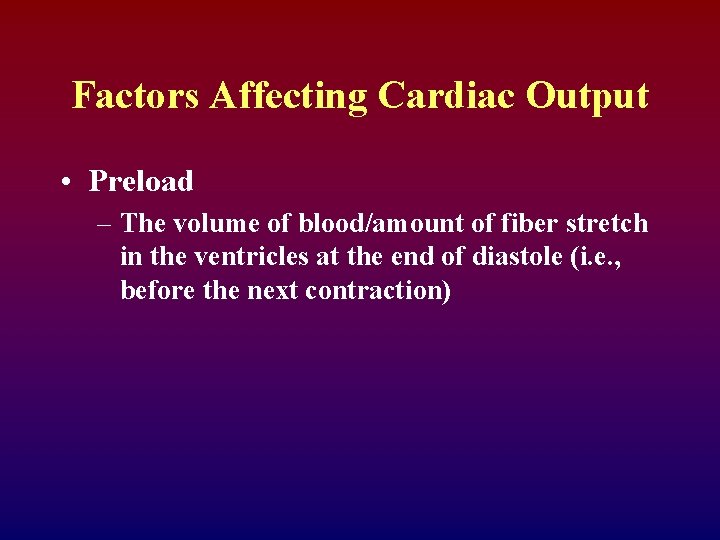 Factors Affecting Cardiac Output

• Preload

– The volume of blood/amount of fiber stretch in the ventricles at the end of diastole (i.e., before the next contraction)